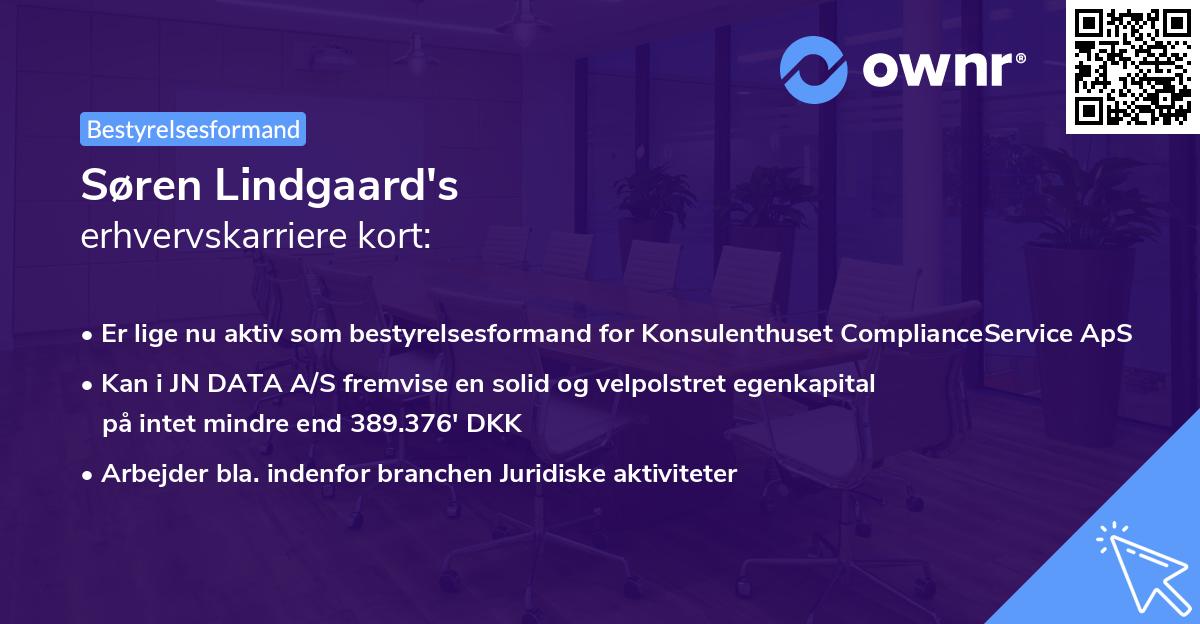 ownr®

Bestyrelsesformand

Søren Lindgaard's
erhvervskarriere kort:

• Er lige nu aktiv som bestyrelsesformand for Konsulenthuset ComplianceService ApS

• Kan i JN DATA A/S fremvise en solid og velpolstret egenkapital på intet mindre end 389.376' DKK

• Arbejder bla. indenfor branchen Juridiske aktiviteter